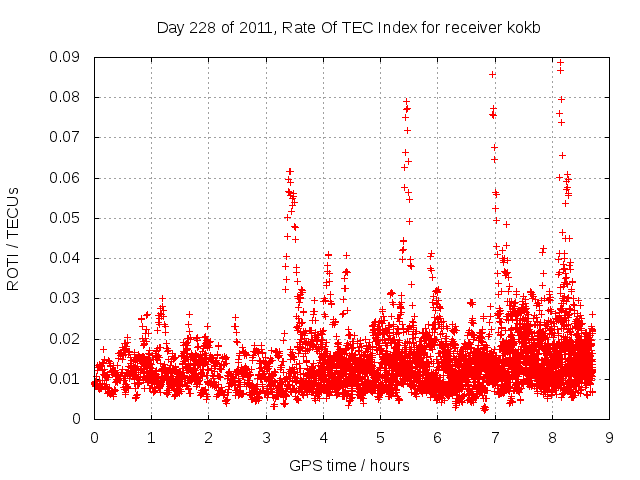 Day 228 of 2011, Rate Of TEC Index for receiver kokb

ROTI / TECUs

0.09
0.08
0.07
0.06
0.05
0.04
0.03
0.02
0.01
0

0 1 2 3 4 5 6 7 8 9

GPS time / hours